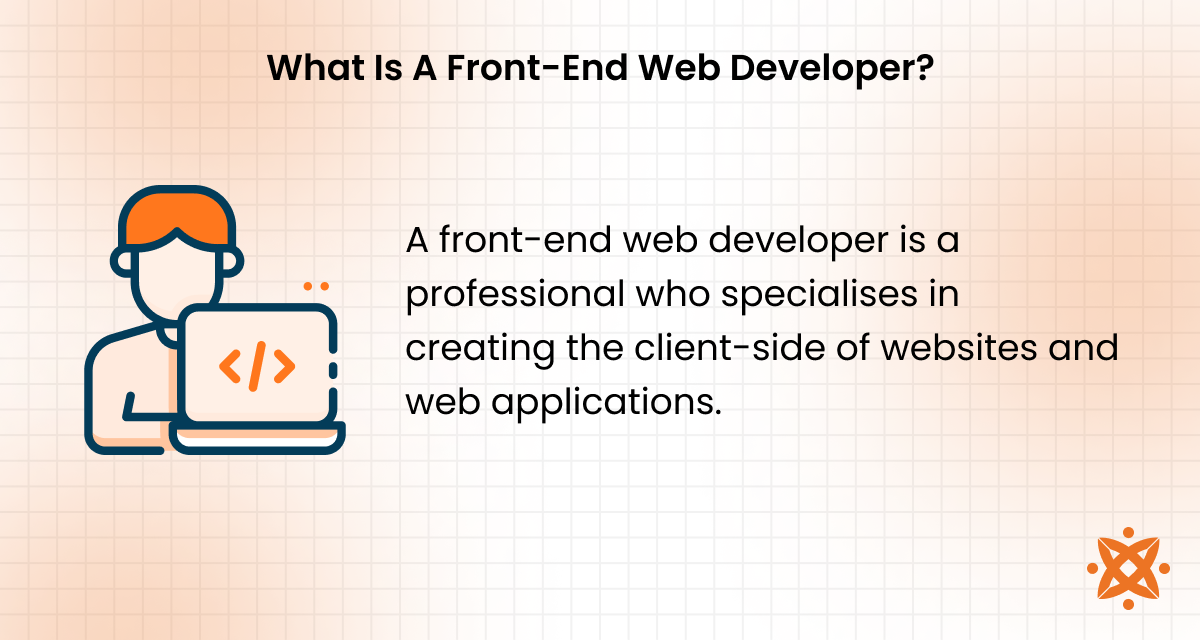 What Is A Front-End Web Developer?

</>

A front-end web developer is a professional who specialises in creating the client-side of websites and web applications.